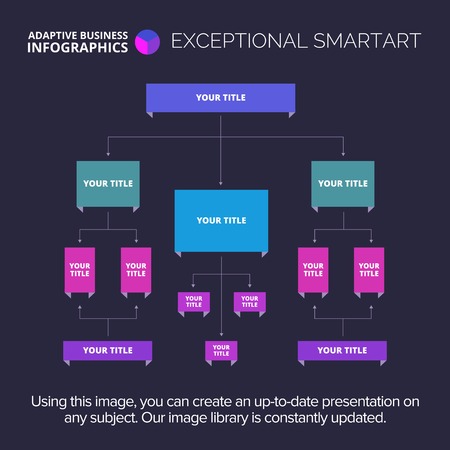 ADAPTIVE BUSINESS INFOGRAPHICS

EXCEPTIONAL SMARTART

YOUR TITLE

YOUR TITLE

YOUR TITLE

YOUR TITLE

YOUR TITLE

YOUR TITLE

YOUR TITLE

YOUR TITLE

YOUR TITLE

YOUR TITLE

YOUR TITLE

YOUR TITLE

YOUR TITLE

YOUR TITLE

Using this image, you can create an up-to-date presentation on any subject. Our image library is constantly updated.